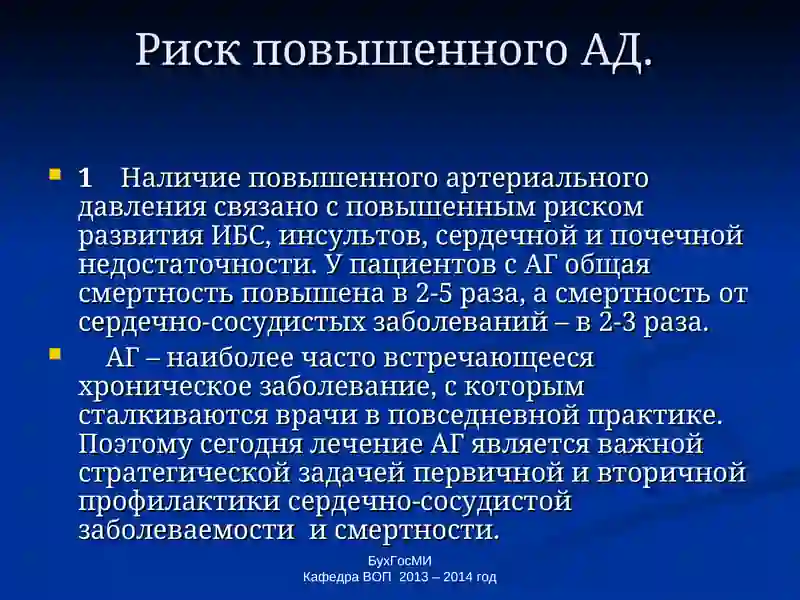 Риск повышенного АД.

1 Наличие повышенного артериального давления связано с повышенным риском развития ИБС, инсультов, сердечной и почечной недостаточности. У пациентов с АГ общая смертность повышена в 2-5 раза, а смертность от сердечно-сосудистых заболеваний – в 2-3 раза.

АГ – наиболее часто встречающееся хроническое заболевание, с которым сталкиваются врачи в повседневной практике. Поэтому сегодня лечение АГ является важной стратегической задачей первичной и вторичной профилактики сердечно-сосудистой заболеваемости и смертности.

БухГосМИ
Кафедра ВОП 2013 – 2014 год